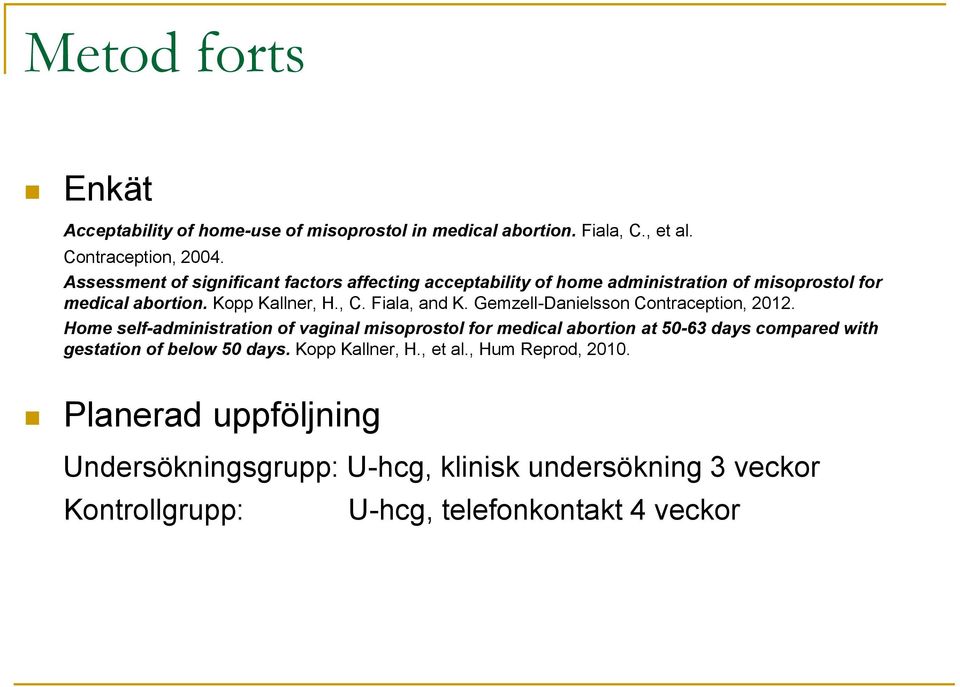 Metod forts

Enkät

Acceptability of home-use of misoprostol in medical abortion. Fiala, C., et al. Contraception, 2004.

Assessment of significant factors affecting acceptability of home administration of misoprostol for medical abortion. Kopp Kallner, H., C. Fiala, and K. Gemzell-Danielsson Contraception, 2012.

Home self-administration of vaginal misoprostol for medical abortion at 50-63 days compared with gestation of below 50 days. Kopp Kallner, H., et al., Hum Reprod, 2010.

Planerad uppföljning

Undersökningsgrupp: U-hcg, klinisk undersökning 3 veckor

Kontrollgrupp: U-hcg, telefonkontakt 4 veckor